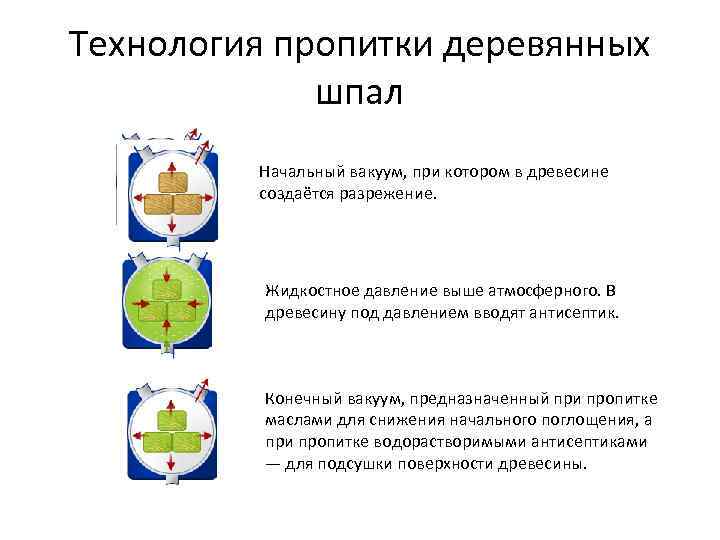 Технология пропитки деревянных шпал

Начальный вакуум, при котором в древесине создаётся разрежение.

Жидкостное давление выше атмосферного. В древесину под давлением вводят антисептик.

Конечный вакуум, предназначенный при пропитке маслами для снижения начального поглощения, а при пропитке водорастворимыми антисептиками — для подсушки поверхности древесины.